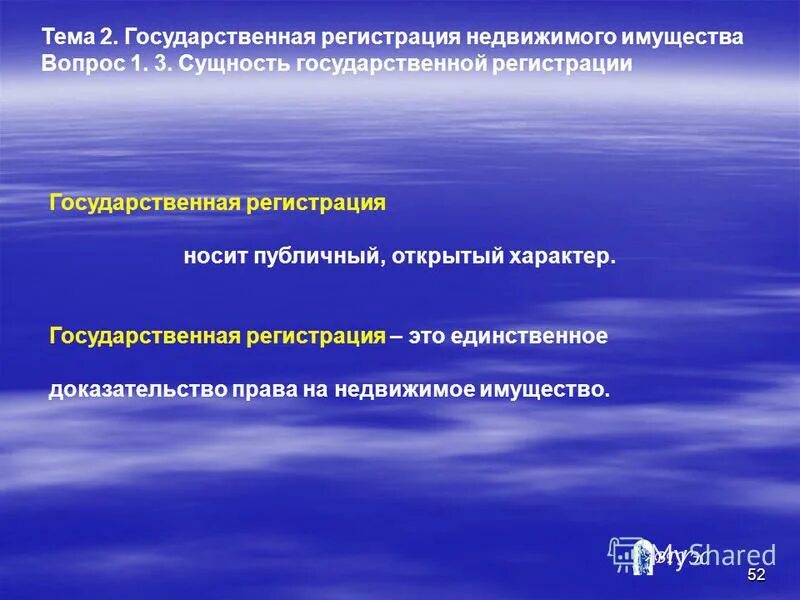 Тема 2. Государственная регистрация недвижимого имущества
Вопрос 1. 3. Сущность государственной регистрации

Государственная регистрация

носит публичный, открытый характер.

Государственная регистрация – это единственное доказательство права на недвижимое имущество.

MyShared

52